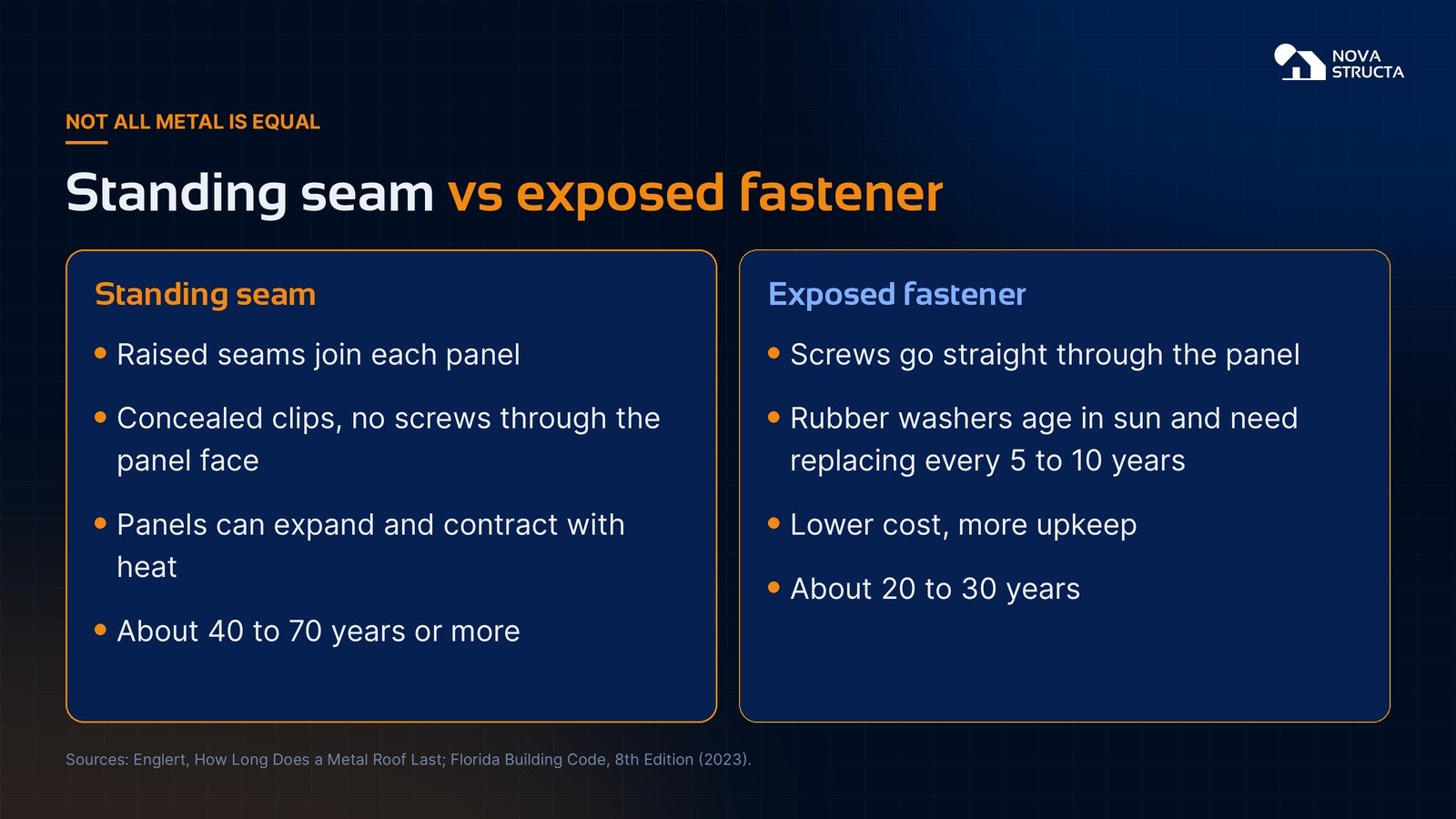 NOVA
STRUCTA

NOT ALL METAL IS EQUAL

Standing seam vs exposed fastener

Standing seam

• Raised seams join each panel

• Concealed clips, no screws through the panel face

• Panels can expand and contract with heat

• About 40 to 70 years or more

Exposed fastener

• Screws go straight through the panel

• Rubber washers age in sun and need replacing every 5 to 10 years

• Lower cost, more upkeep

• About 20 to 30 years

Sources: Englert, How Long Does a Metal Roof Last; Florida Building Code, 8th Edition (2023).